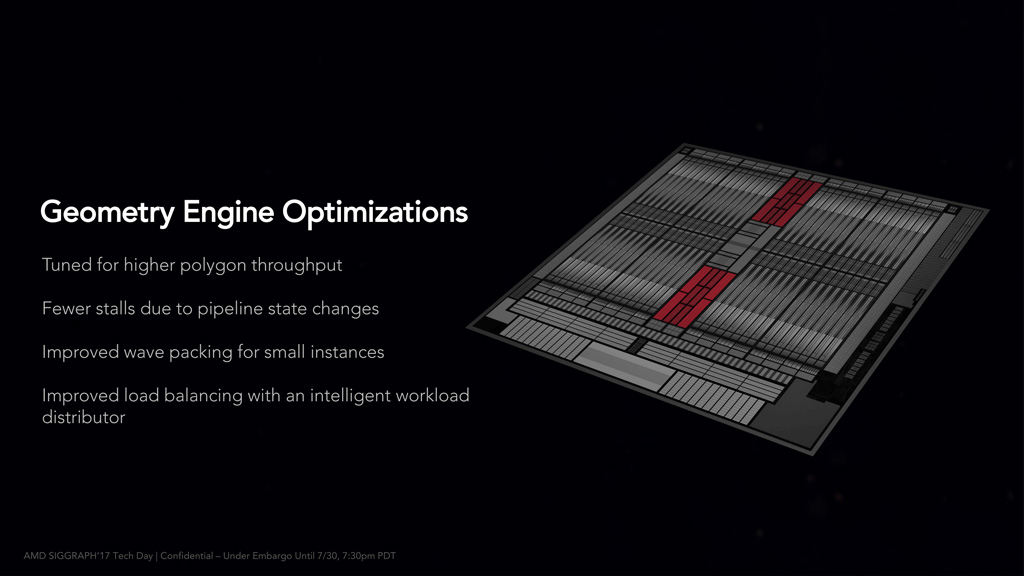 Geometry Engine Optimizations

Tuned for higher polygon throughput

Fewer stalls due to pipeline state changes

Improved wave packing for small instances

Improved load balancing with an intelligent workload distributor

AMD SIGGRAPH'17 Tech Day | Confidential – Under Embargo Until 7/30, 7:30pm PDT